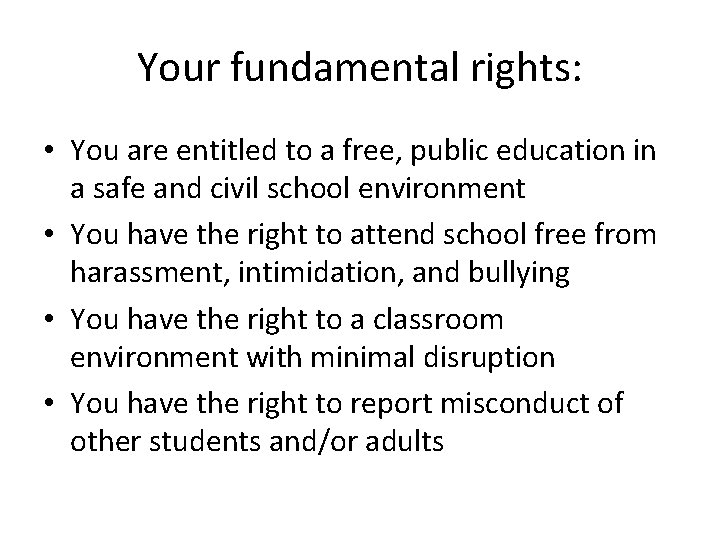 Your fundamental rights:

• You are entitled to a free, public education in a safe and civil school environment
• You have the right to attend school free from harassment, intimidation, and bullying
• You have the right to a classroom environment with minimal disruption
• You have the right to report misconduct of other students and/or adults